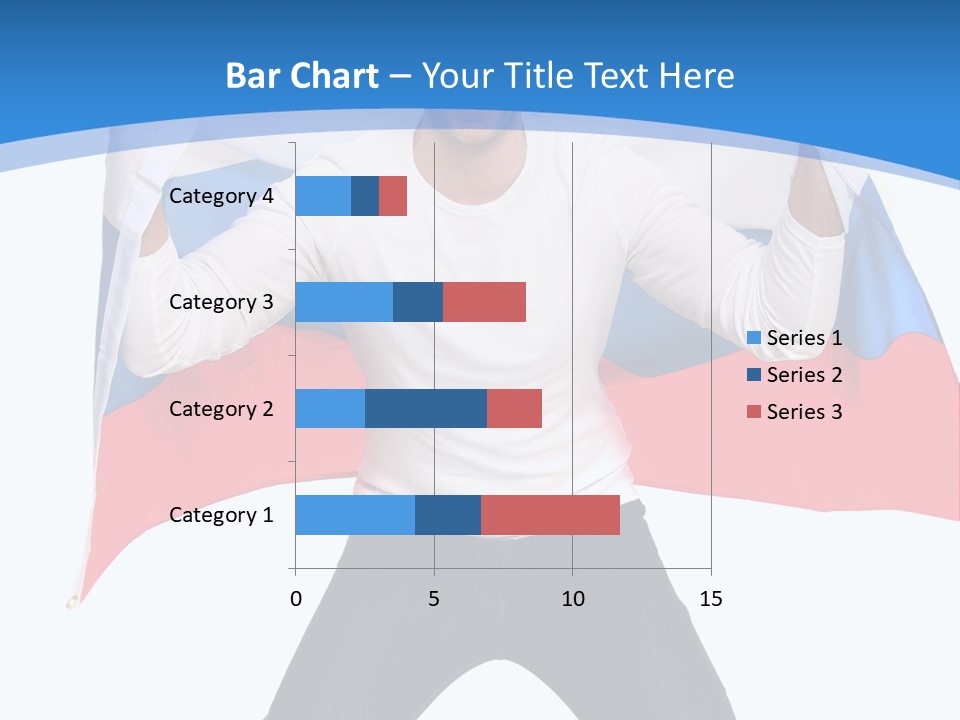 Bar Chart – Your Title Text Here

Category 4
Category 3
Category 2
Category 1

0
5
10
15

Series 1
Series 2
Series 3